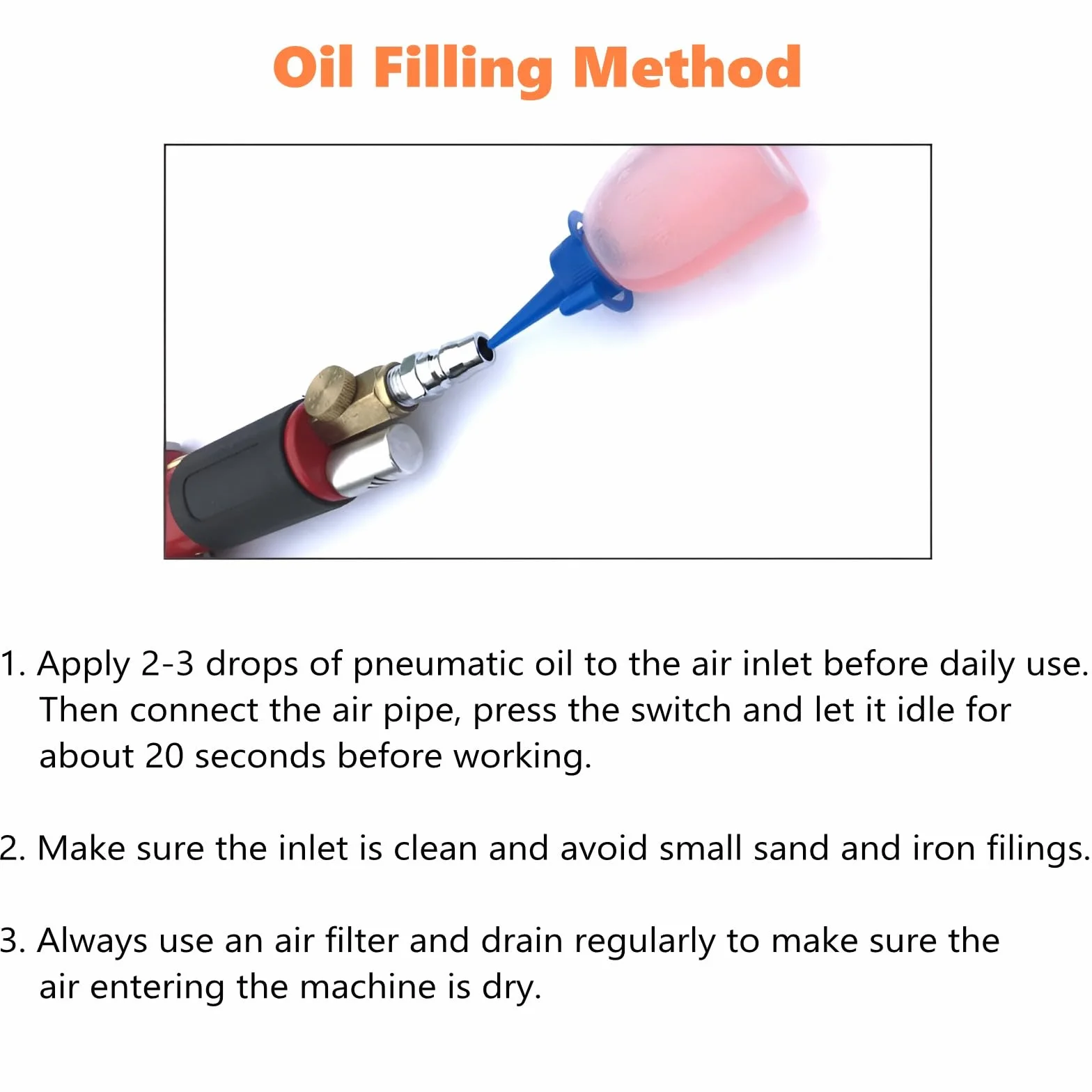 Oil Filling Method

1. Apply 2-3 drops of pneumatic oil to the air inlet before daily use. Then connect the air pipe, press the switch and let it idle for about 20 seconds before working.

2. Make sure the inlet is clean and avoid small sand and iron filings.

3. Always use an air filter and drain regularly to make sure the air entering the machine is dry.